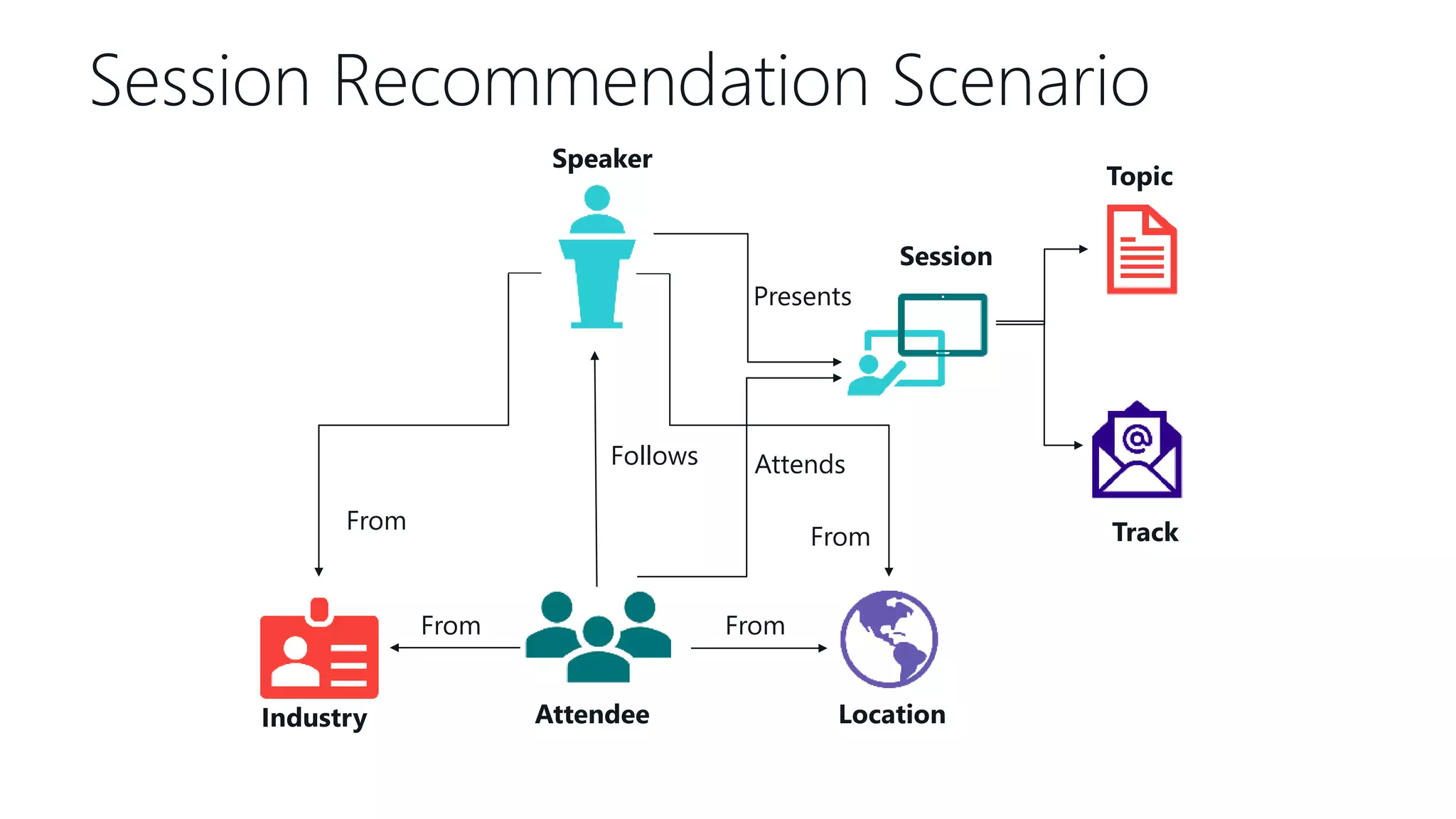 Session Recommendation Scenario

Speaker

Topic

Session

Presents

Follows

Attends

From

From

Track

From

From

Industry

Attendee

Location